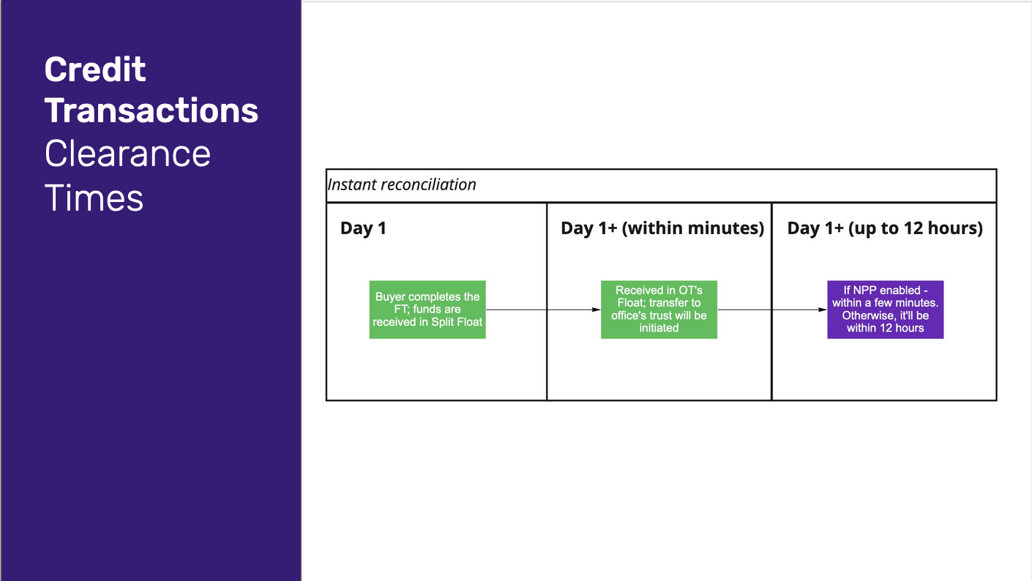 Credit Transactions Clearance Times

Instant reconciliation

Day 1

Buyer completes the FT; funds are received in Split Float

Day 1+ (within minutes)

Received in OT's Float; transfer to office's trust will be initiated

Day 1+ (up to 12 hours)

If NPP enabled - within a few minutes. Otherwise, it'll be within 12 hours